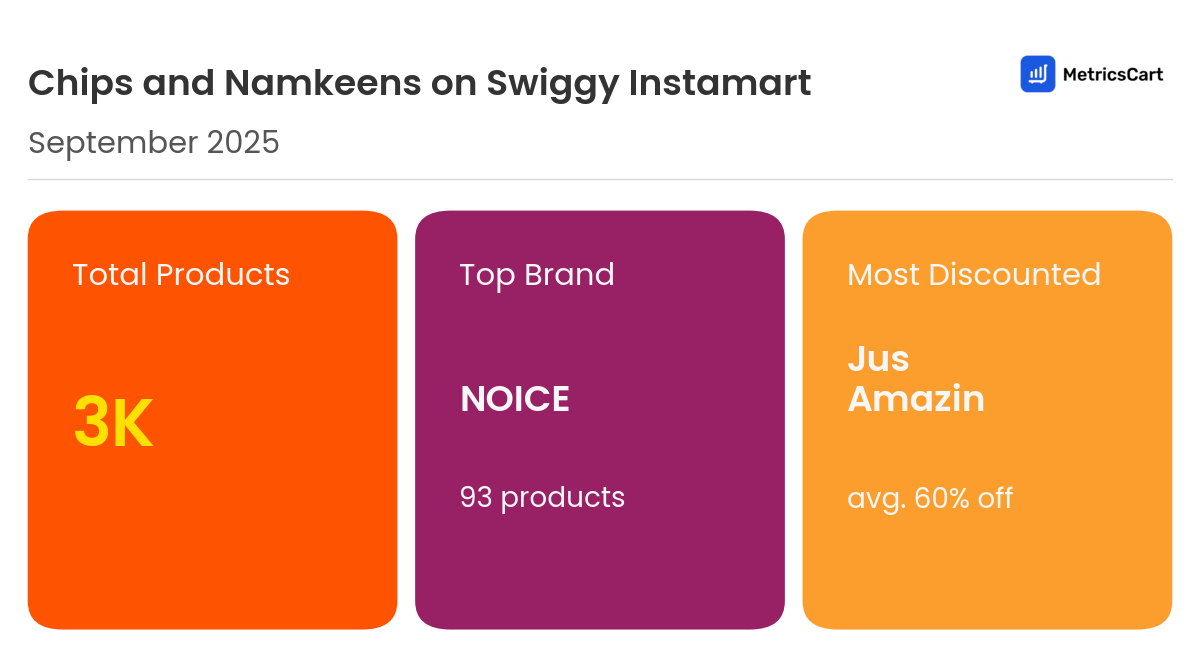 Chips and Namkeens on Swiggy Instamart

MetricsCart

September 2025

Total Products

3K

Top Brand

NOICE

93 products

Most Discounted

Jus Amazin

avg. 60% off